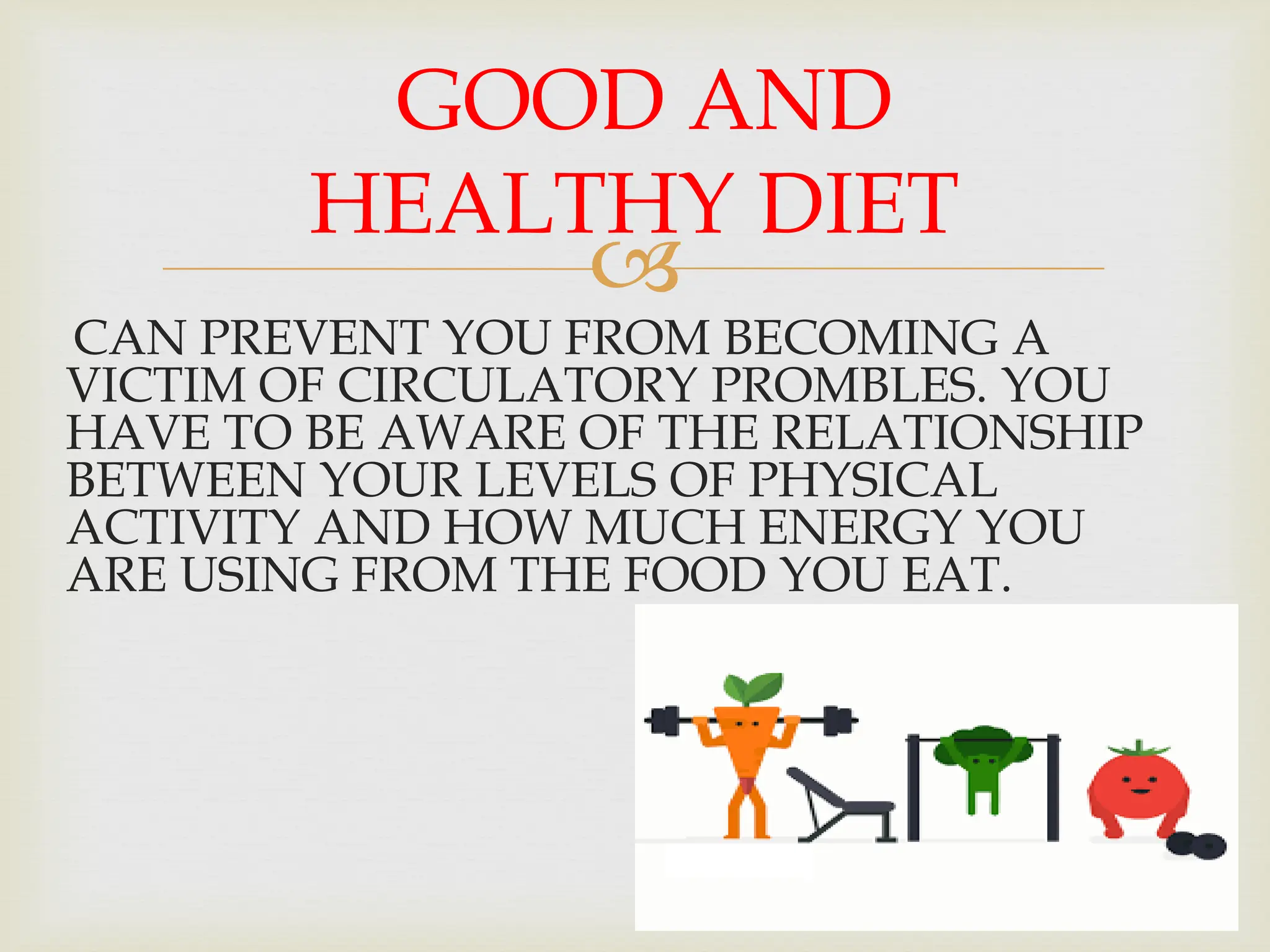 GOOD AND HEALTHY DIET

CAN PREVENT YOU FROM BECOMING A VICTIM OF CIRCULATORY PROMBLES. YOU HAVE TO BE AWARE OF THE RELATIONSHIP BETWEEN YOUR LEVELS OF PHYSICAL ACTIVITY AND HOW MUCH ENERGY YOU ARE USING FROM THE FOOD YOU EAT.